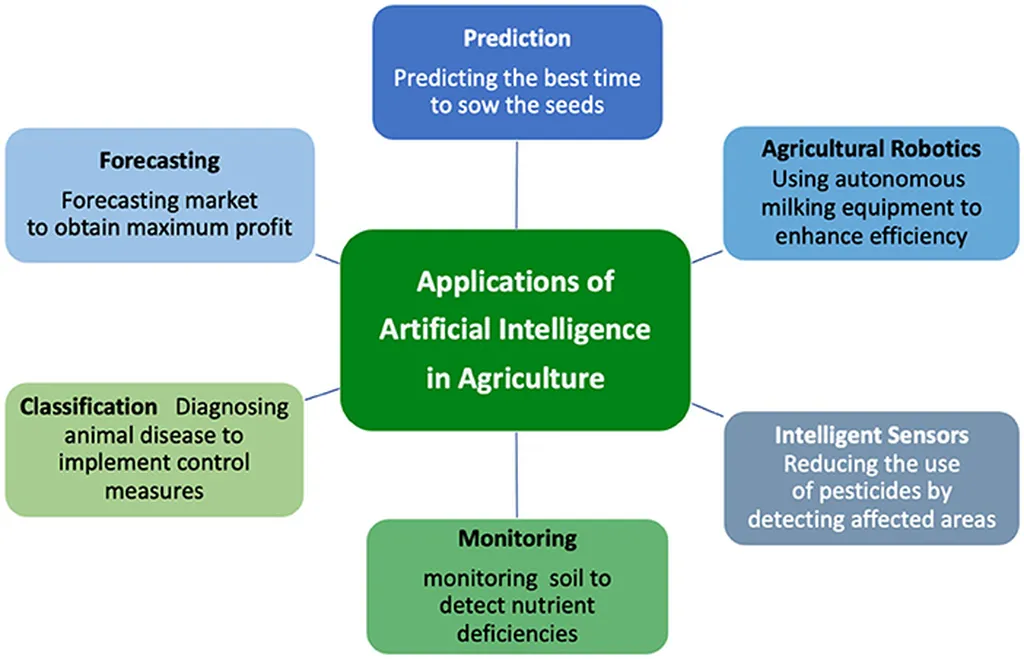 Prediction
Predicting the best time to sow the seeds

Forecasting
Forecasting market to obtain maximum profit

Agricultural Robotics
Using autonomous milking equipment to enhance efficiency

Applications of Artificial Intelligence in Agriculture

Classification Diagnosing animal disease to implement control measures

Intelligent Sensors
Reducing the use of pesticides by detecting affected areas

Monitoring
monitoring soil to detect nutrient deficiencies